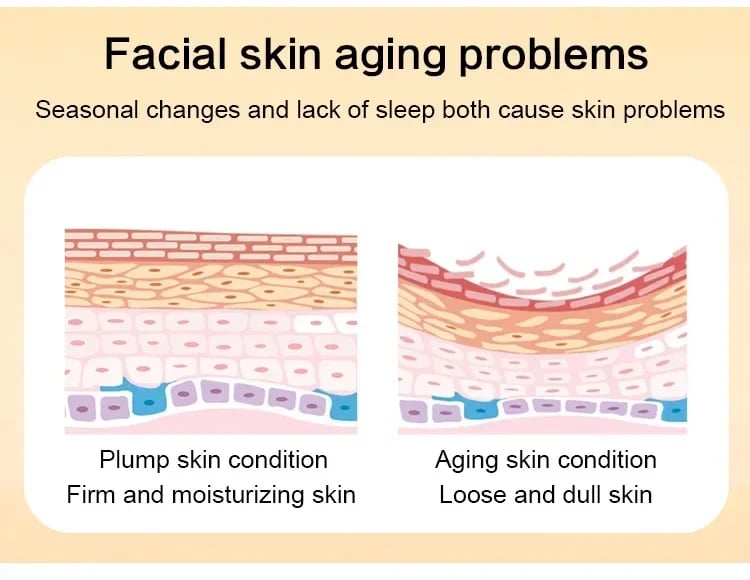 Facial skin aging problems

Seasonal changes and lack of sleep both cause skin problems

Plump skin condition
Firm and moisturizing skin

Aging skin condition
Loose and dull skin